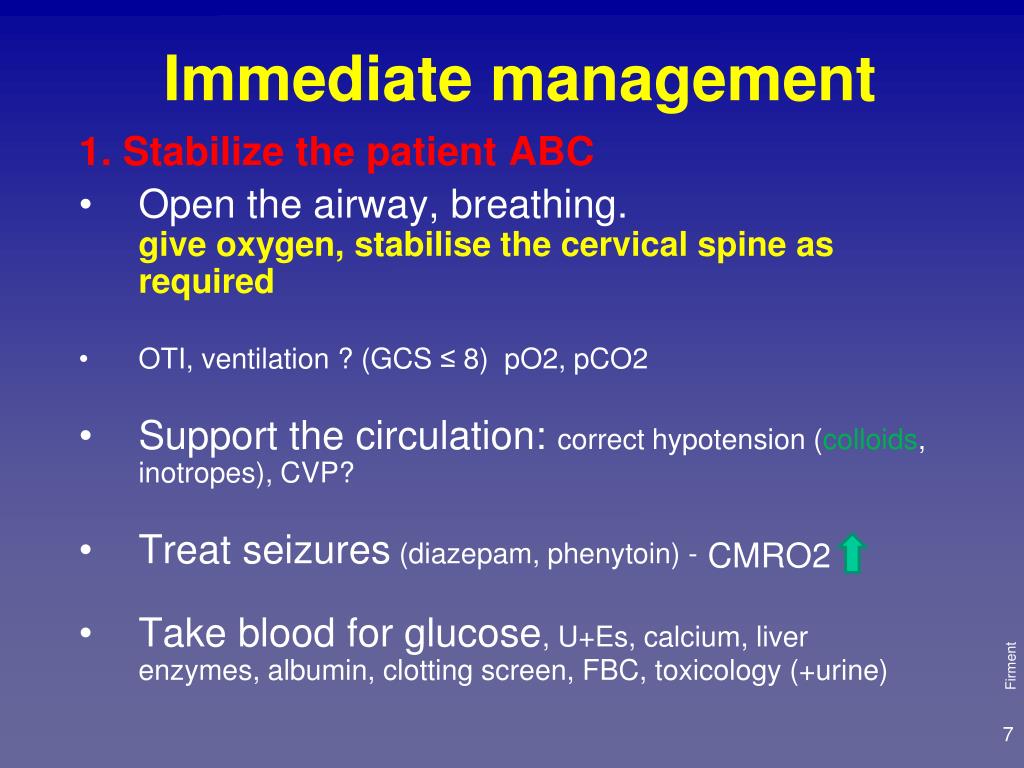 Immediate management

1. Stabilize the patient ABC

• Open the airway, breathing.
give oxygen, stabilise the cervical spine as required

• OTI, ventilation ? (GCS ≤ 8) pO2, pCO2

• Support the circulation: correct hypotension (colloids, inotropes), CVP?

• Treat seizures (diazepam, phenytoin) - CMRO2

• Take blood for glucose, U+Es, calcium, liver enzymes, albumin, clotting screen, FBC, toxicology (+urine)

Firment

7